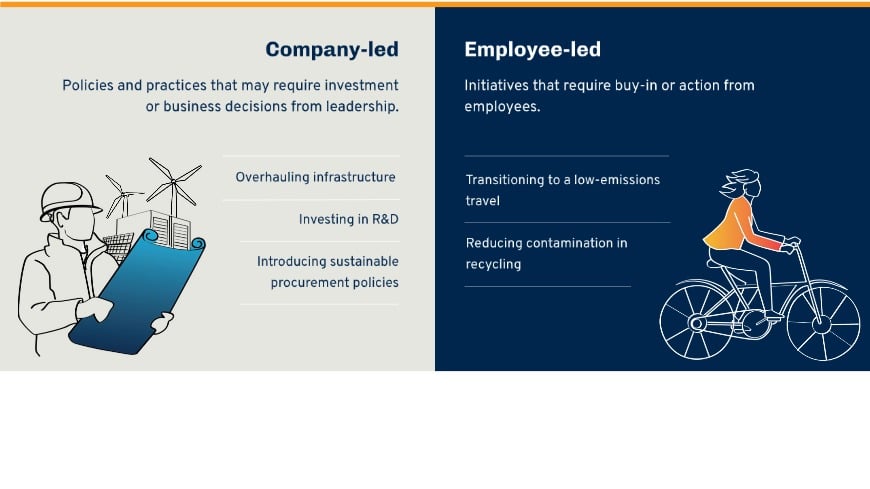 Company-led

Policies and practices that may require investment or business decisions from leadership.

Overhauling infrastructure

Investing in R&D

Introducing sustainable procurement policies

Employee-led

Initiatives that require buy-in or action from employees.

Transitioning to a low-emissions travel

Reducing contamination in recycling